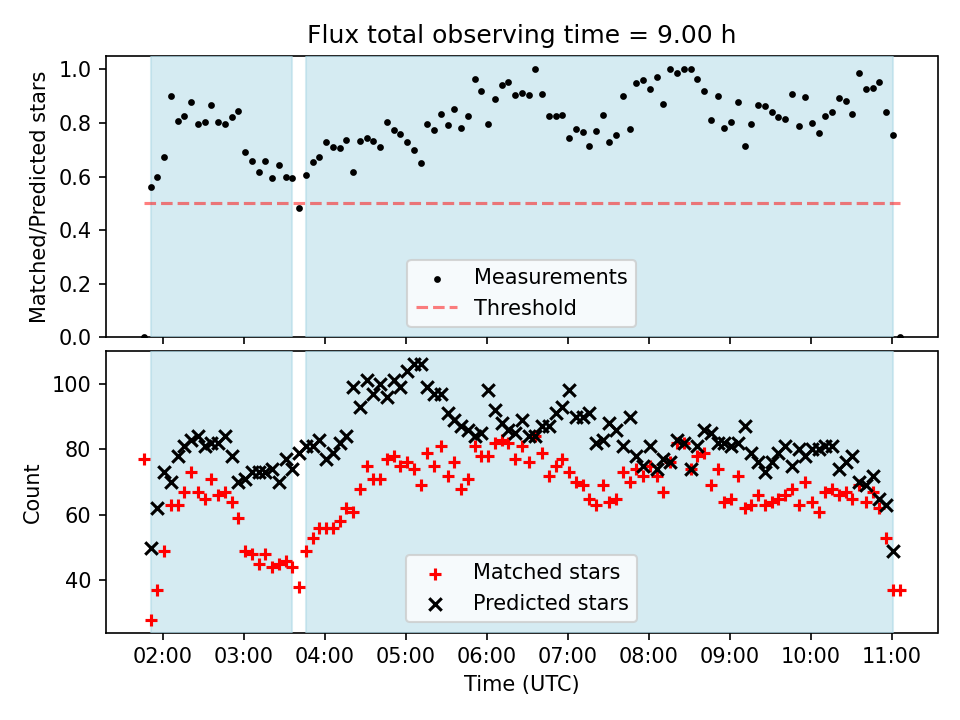 Flux total observing time = 9.00 h

Matched/Predicted stars

1.0
0.8
0.6
0.4
0.2
0.0

Measurements
Threshold

Count

100
80
60
40

Matched stars
Predicted stars

02:00 03:00 04:00 05:00 06:00 07:00 08:00 09:00 10:00 11:00

Time (UTC)